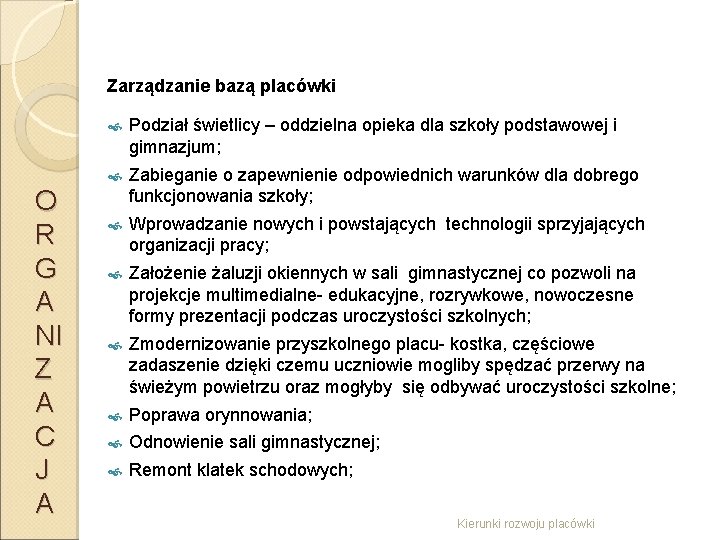 O
R
G
A
NI
Z
A
C
J
A

Zarządzanie bazą placówki

Podział świetlicy – oddzielna opieka dla szkoły podstawowej i gimnazjum;

Zabieganie o zapewnienie odpowiednich warunków dla dobrego funkcjonowania szkoły;

Wprowadzanie nowych i powstających technologii sprzyjających organizacji pracy;

Założenie żaluzji okiennych w sali gimnastycznej co pozwoli na projekcje multimedialne- edukacyjne, rozrywkowe, nowoczesne formy prezentacji podczas uroczystości szkolnych;

Zmodernizowanie przyszkolnego placu- kostka, częściowe zadaszenie dzięki czemu uczniowie mogliby spędzać przerwy na świeżym powietrzu oraz mogłyby się odbywać uroczystości szkolne;

Poprawa orynnowania;

Odnowienie sali gimnastycznej;

Remont klatek schodowych;

Kierunki rozwoju placówki